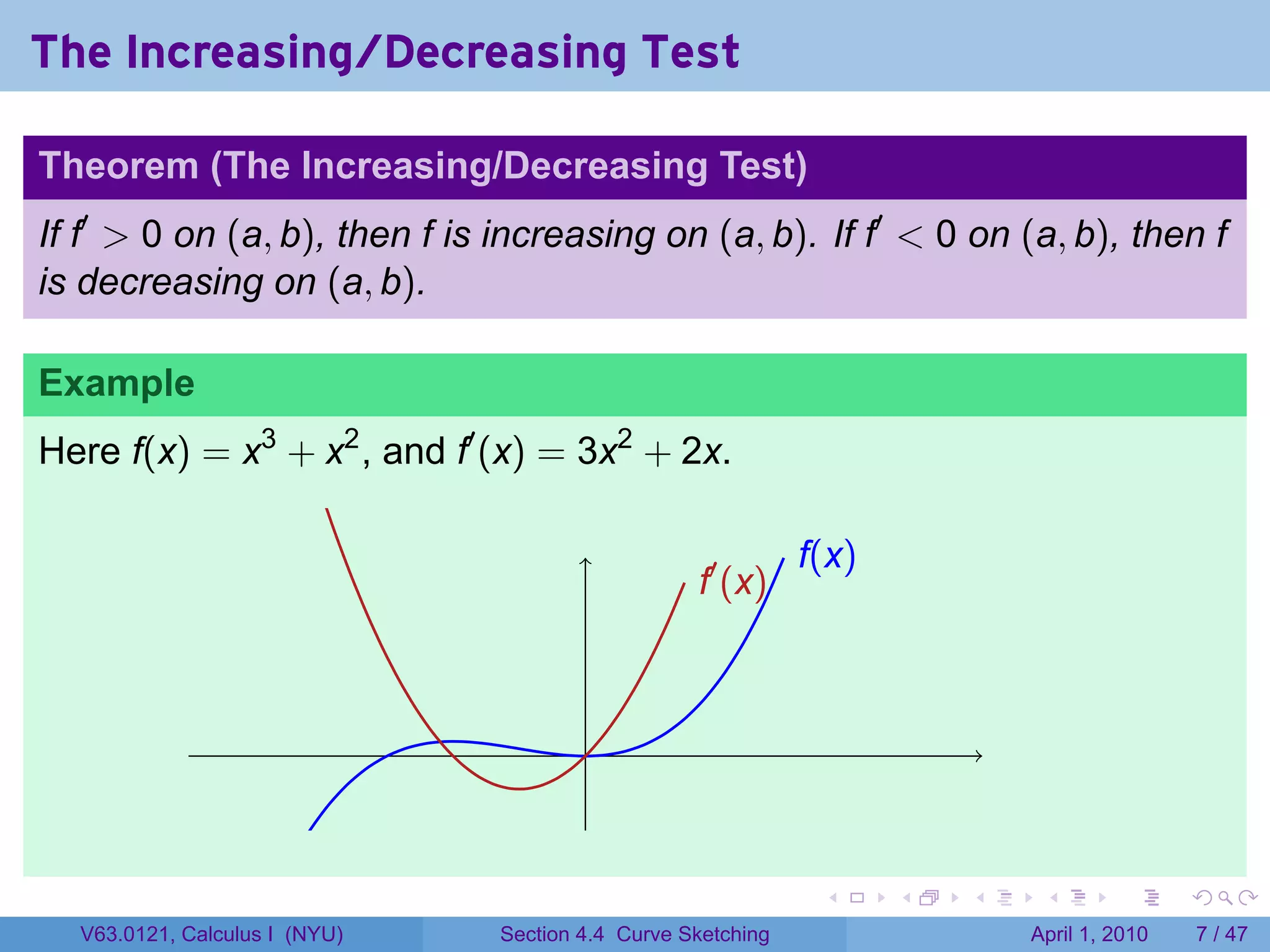 The Increasing/Decreasing Test

Theorem (The Increasing/Decreasing Test)

If $f' > 0$ on $(a, b)$, then $f$ is increasing on $(a, b)$. If $f' < 0$ on $(a, b)$, then $f$ is decreasing on $(a, b)$.

Example

Here $f(x) = x^3 + x^2$, and $f'(x) = 3x^2 + 2x$.

$f'(x)$

$f(x)$

V63.0121, Calculus I (NYU)

Section 4.4 Curve Sketching

April 1, 2010

7 / 47